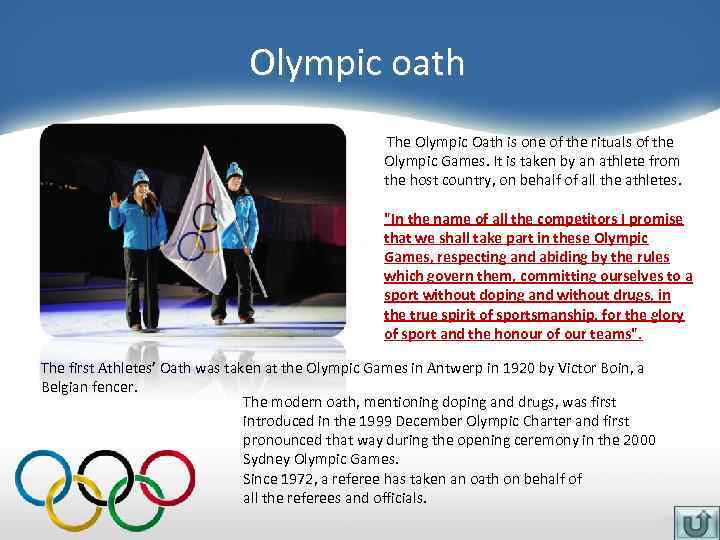 Olympic oath

The Olympic Oath is one of the rituals of the Olympic Games. It is taken by an athlete from the host country, on behalf of all the athletes.

"In the name of all the competitors I promise that we shall take part in these Olympic Games, respecting and abiding by the rules which govern them, committing ourselves to a sport without doping and without drugs, in the true spirit of sportsmanship, for the glory of sport and the honour of our teams".

The first Athletes' Oath was taken at the Olympic Games in Antwerp in 1920 by Victor Boin, a Belgian fencer.

The modern oath, mentioning doping and drugs, was first introduced in the 1999 December Olympic Charter and first pronounced that way during the opening ceremony in the 2000 Sydney Olympic Games.
Since 1972, a referee has taken an oath on behalf of all the referees and officials.